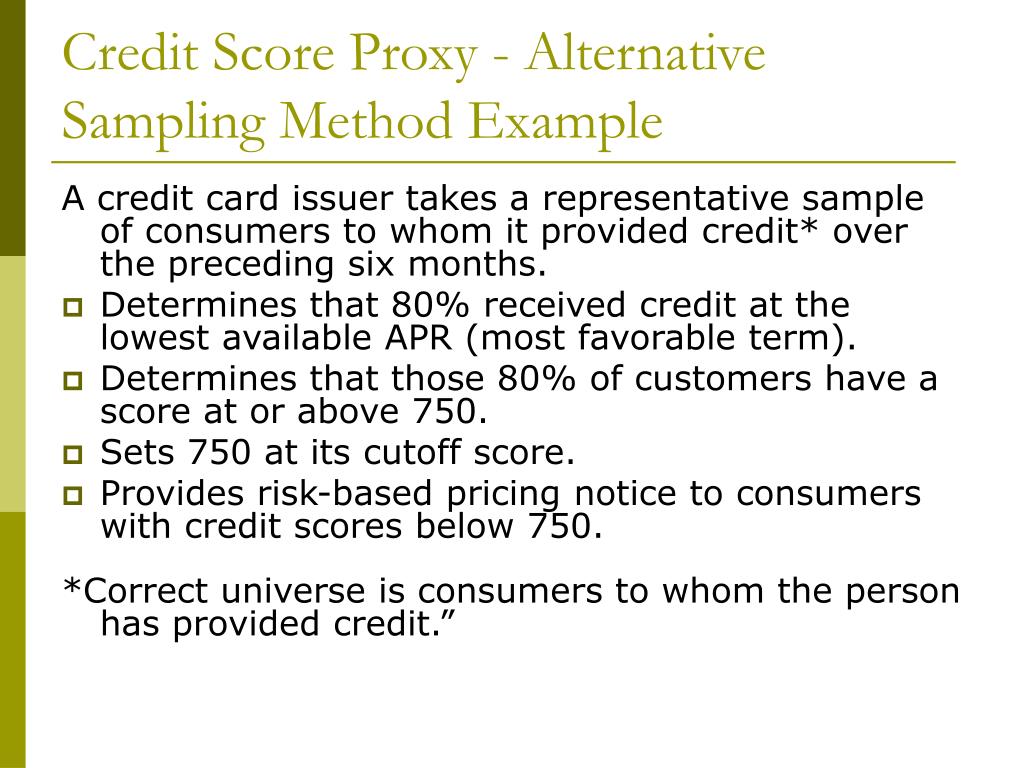 Credit Score Proxy - Alternative Sampling Method Example

A credit card issuer takes a representative sample of consumers to whom it provided credit* over the preceding six months.

- Determines that 80% received credit at the lowest available APR (most favorable term).
- Determines that those 80% of customers have a score at or above 750.
- Sets 750 at its cutoff score.
- Provides risk-based pricing notice to consumers with credit scores below 750.

*Correct universe is consumers to whom the person has provided credit.”